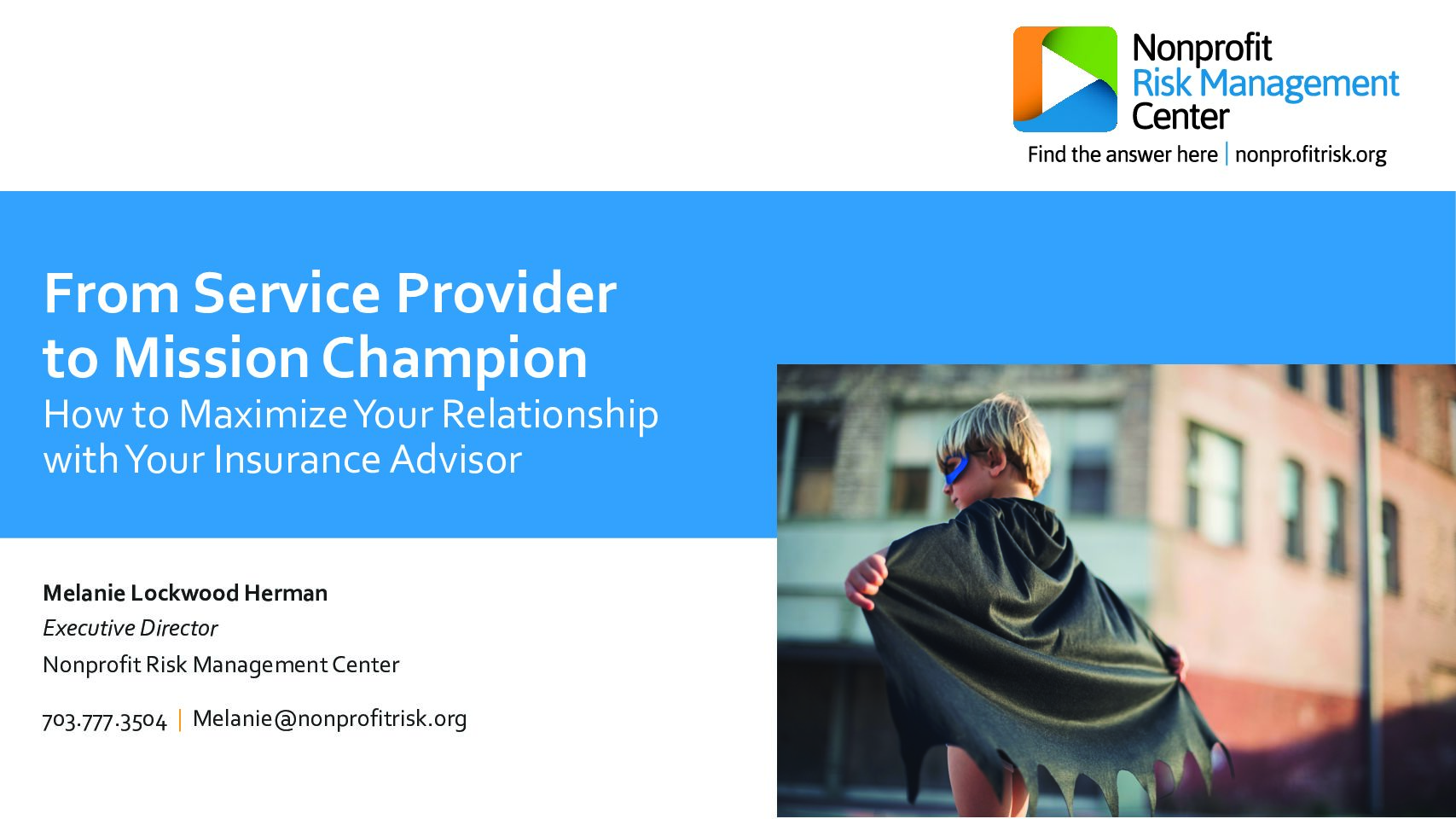 Nonprofit
Risk Management
Center
Find the answer here | nonprofitrisk.org

From Service Provider to Mission Champion
How to Maximize Your Relationship with Your Insurance Advisor

Melanie Lockwood Herman
Executive Director
Nonprofit Risk Management Center

703.777.3504 | Melanie@nonprofitrisk.org